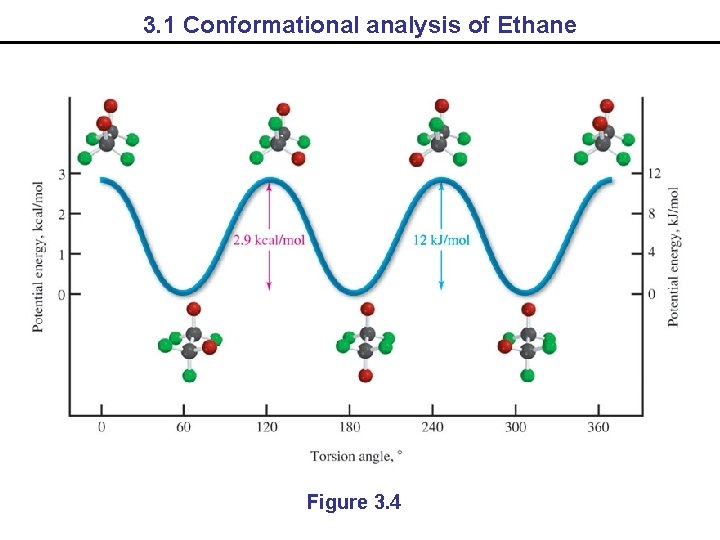 3.1 Conformational analysis of Ethane

Potential energy, kcal/mol

3
2
1
0

2.9 kcal/mol

12 kJ/mol

12
8
4
0

Potential energy, kJ/mol

0 60 120 180 240 300 360

Torsion angle, °

Figure 3.4